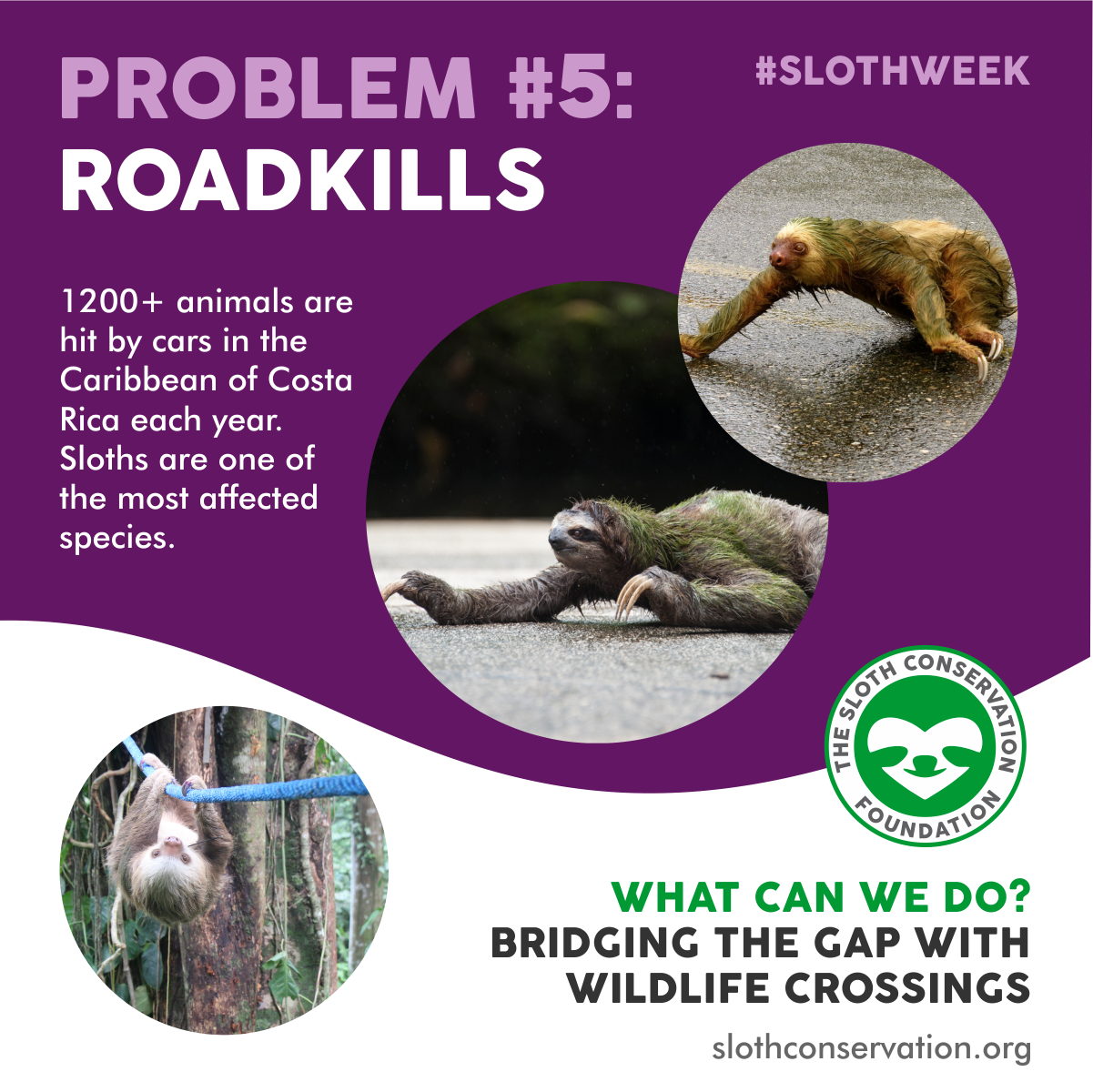 PROBLEM #5:
ROADKILLS

#SLOTHWEEK

1200+ animals are hit by cars in the Caribbean of Costa Rica each year. Sloths are one of the most affected species.

THE SLOTH CONSERVATION FOUNDATION

WHAT CAN WE DO?
BRIDGING THE GAP WITH WILDLIFE CROSSINGS

slothconservation.org